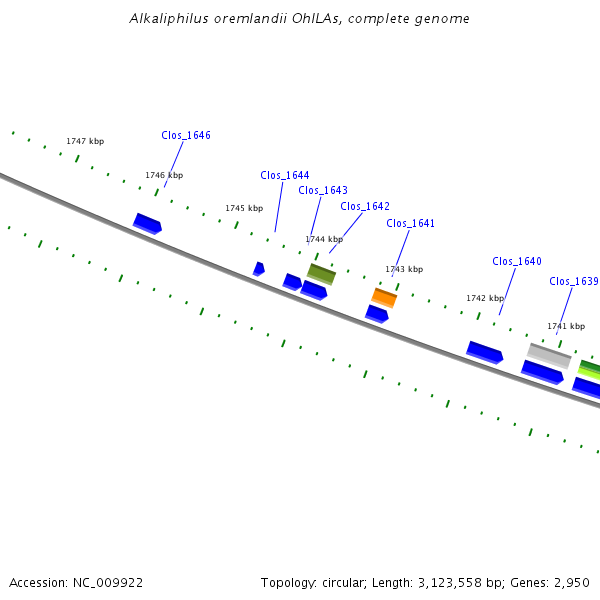 Alkaliphilus oremlandii OhILAs, complete genome

1747 kbp

Clos_1646

1746 kbp

Clos_1644

Clos_1643

1745 kbp

Clos_1642

Clos_1641

1744 kbp

1743 kbp

Clos_1640

Clos_1639

1742 kbp

1741 kbp

Accession: NC_009922

Topology: circular; Length: 3,123,558 bp; Genes: 2,950